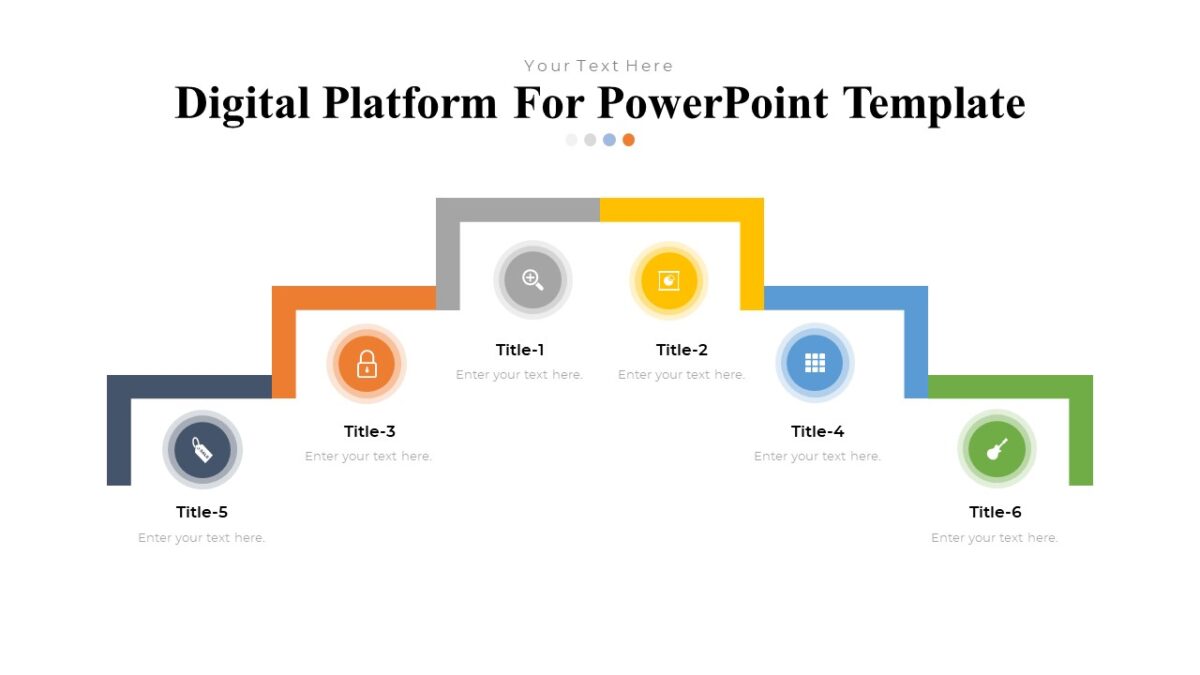 Your Text Here

Digital Platform For PowerPoint Template

Title-1

Enter your text here.

Title-2

Enter your text here.

Title-3

Enter your text here.

Title-4

Enter your text here.

Title-5

Enter your text here.

Title-6

Enter your text here.